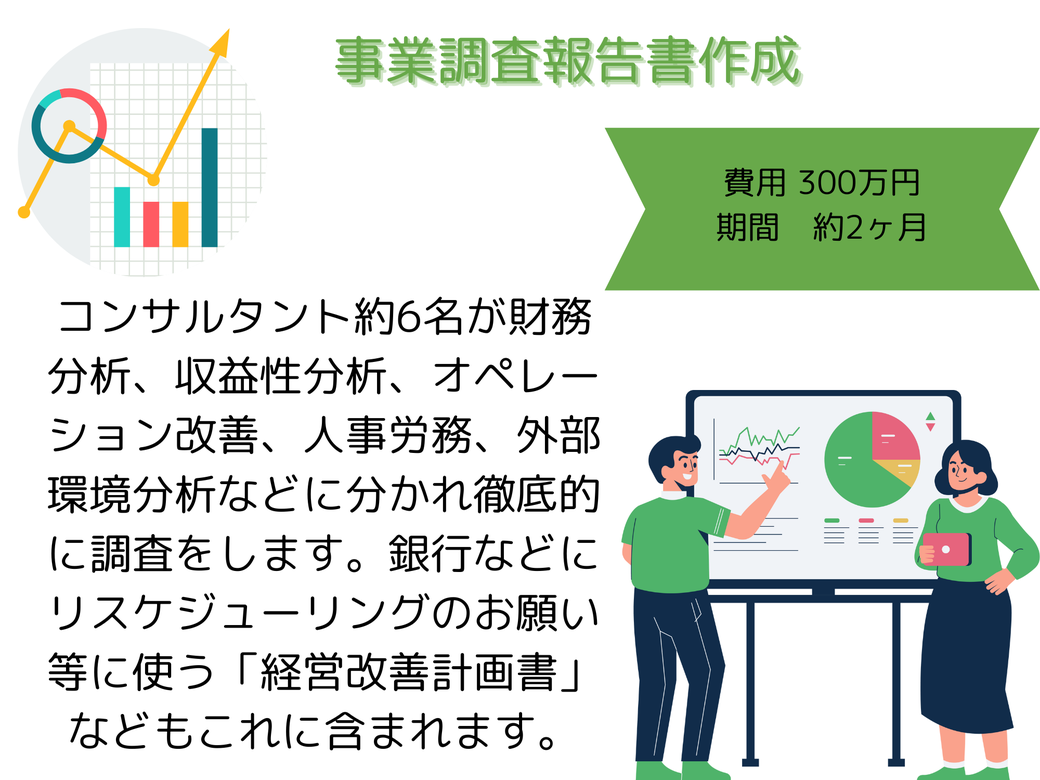 事業調査報告書作成

費用 300万円
期間　約2ヶ月

コンサルタント約6名が財務分析、収益性分析、オペレーション改善、人事労務、外部環境分析などに分かれ徹底的に調査をします。銀行などにリスケジューリングのお願い等に使う「経営改善計画書」などもこれに含まれます。